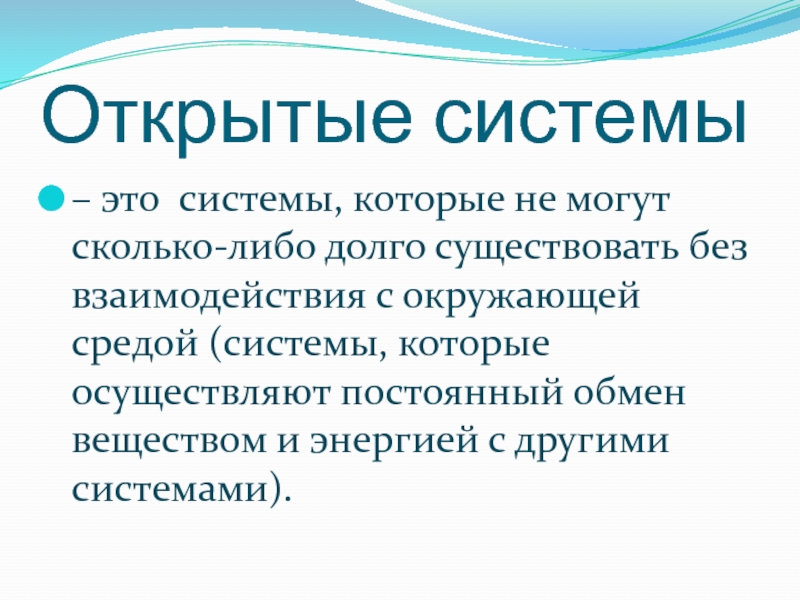 Открытые системы

– это  системы, которые не могут сколько-либо долго существовать без взаимодействия с окружающей средой (системы, которые осуществляют постоянный обмен веществом и энергией с другими системами).